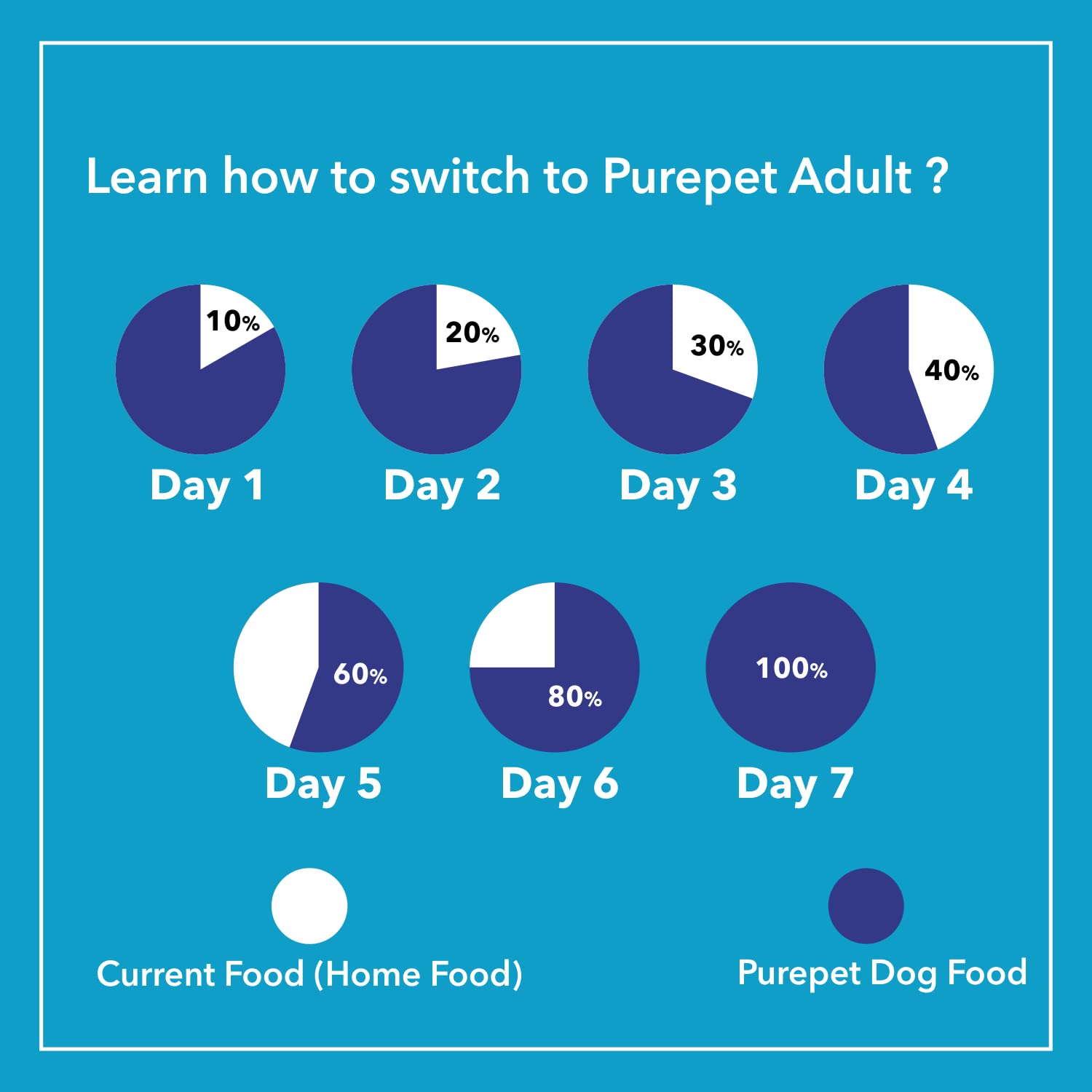 Learn how to switch to Purepet Adult ?

10%
Day 1

20%
Day 2

30%
Day 3

40%
Day 4

60%
Day 5

80%
Day 6

100%
Day 7

Current Food (Home Food)

Purepet Dog Food